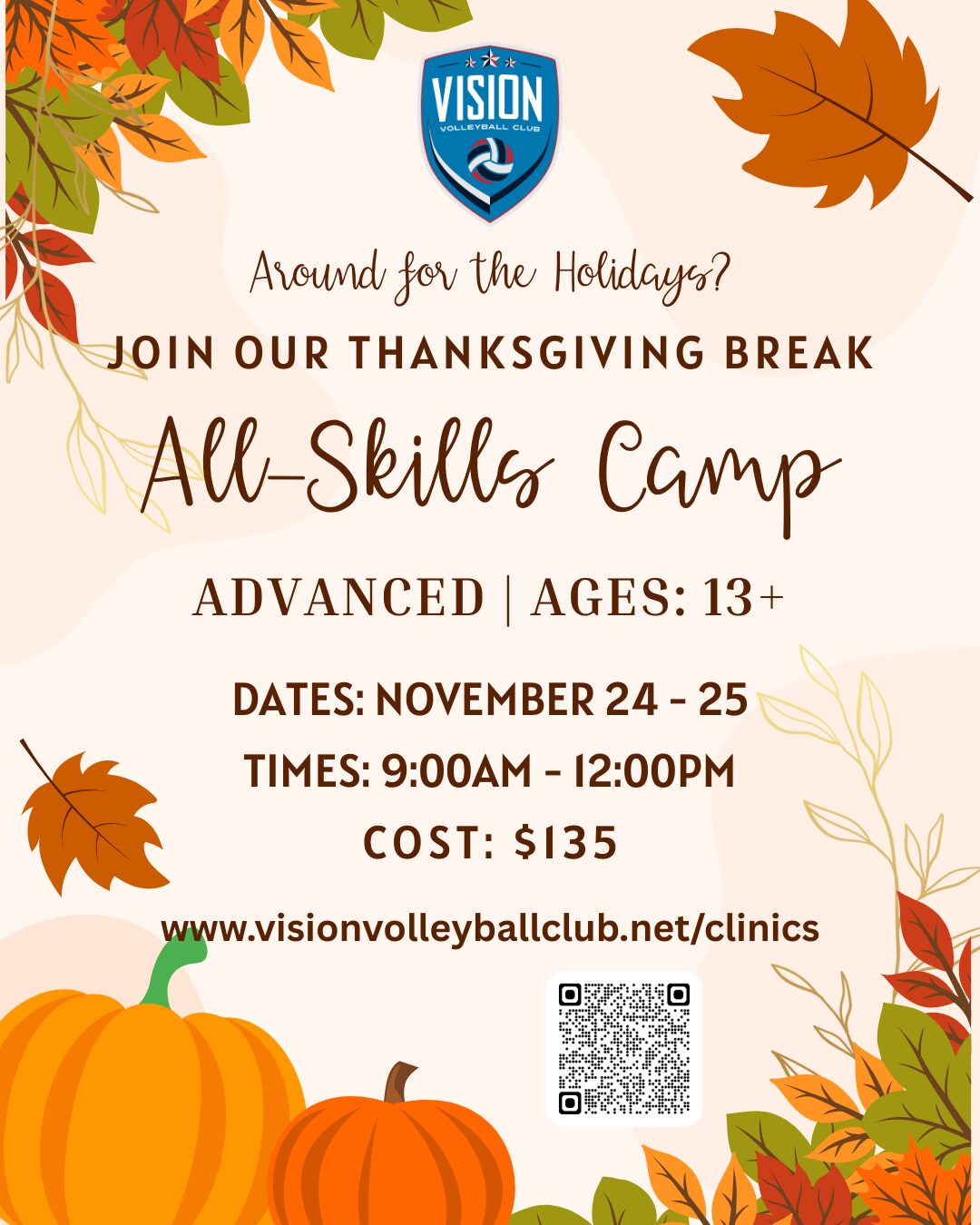 VISION
VOLLEYBALL CLUB

Around for the Holidays?

JOIN OUR THANKSGIVING BREAK

All-Skills Camp

ADVANCED | AGES: 13+

DATES: NOVEMBER 24 - 25

TIMES: 9:00AM - 12:00PM

COST: $135

www.visionvolleyballclub.net/clinics